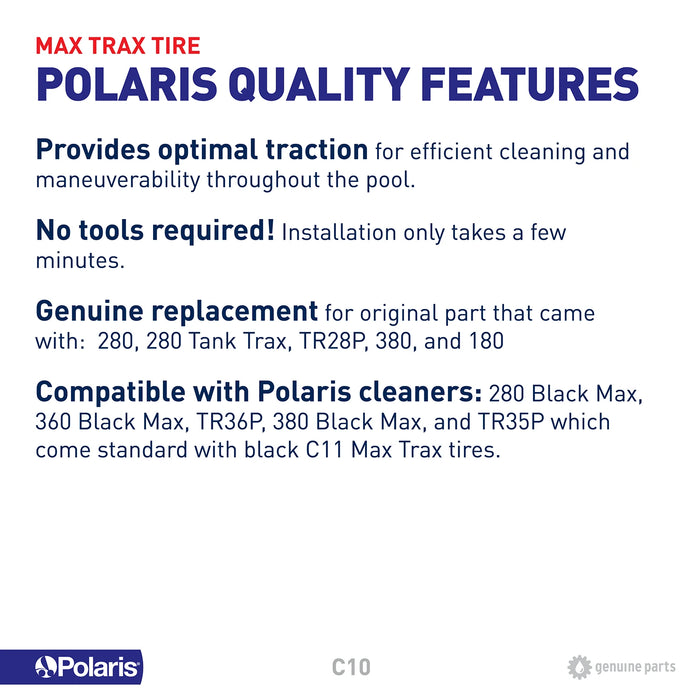 MAX TRAX TIRE
POLARIS QUALITY FEATURES

Provides optimal traction for efficient cleaning and maneuverability throughout the pool.

No tools required! Installation only takes a few minutes.

Genuine replacement for original part that came with: 280, 280 Tank Trax, TR28P, 380, and 180

Compatible with Polaris cleaners: 280 Black Max, 360 Black Max, TR36P, 380 Black Max, and TR35P which come standard with black C11 Max Trax tires.

Polaris

C10

genuine parts